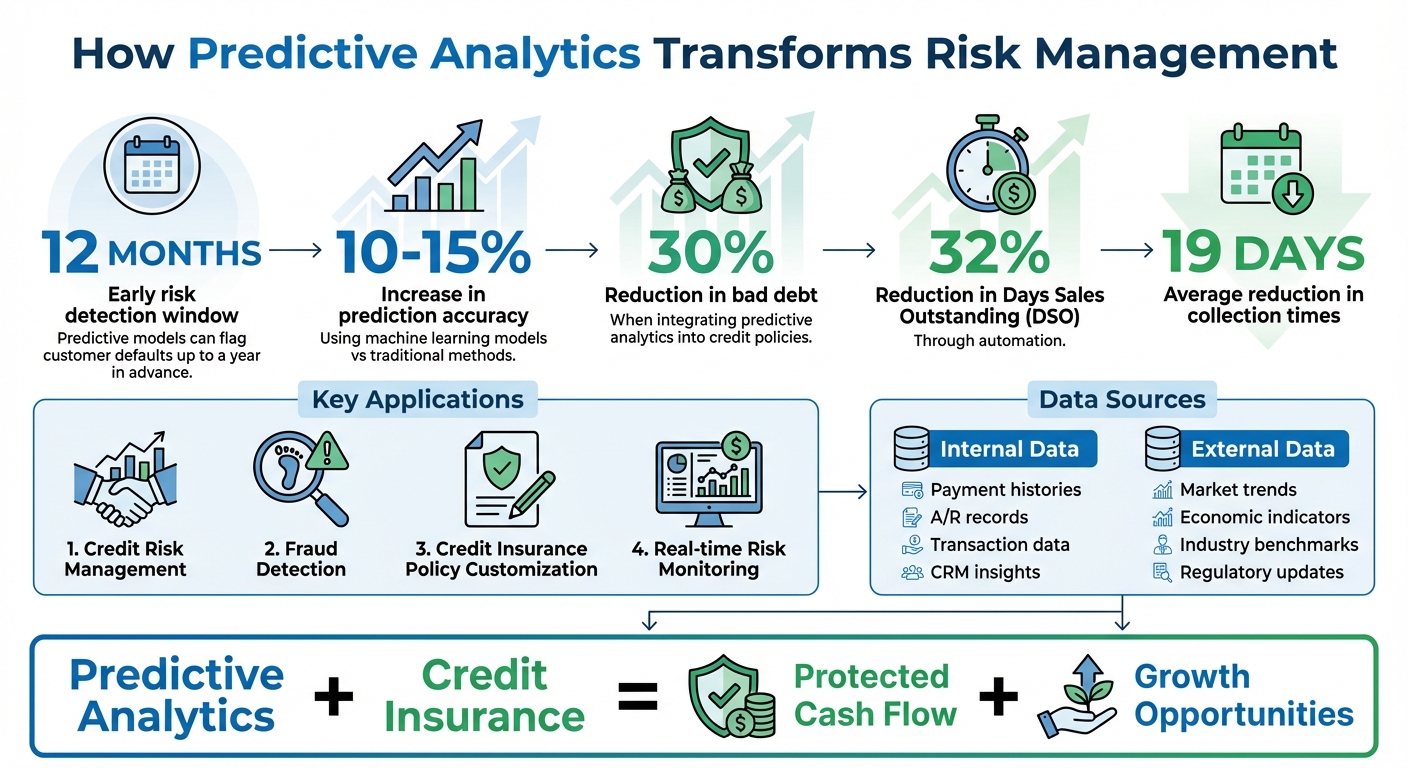 How Predictive Analytics Transforms Risk Management

12 MONTHS
Early risk detection window
Predictive models can flag customer defaults up to a year in advance.

10-15%
Increase in prediction accuracy
Using machine learning models vs traditional methods.

30%
Reduction in bad debt
When integrating predictive analytics into credit policies.

32%
Reduction in Days Sales Outstanding (DSO)
Through automation.

19 DAYS
Average reduction in collection times

Key Applications

1. Credit Risk Management
2. Fraud Detection
3. Credit Insurance Policy Customization
4. Real-time Risk Monitoring

Data Sources

Internal Data
Payment histories
A/R records
Transaction data
CRM insights

External Data
Market trends
Economic indicators
Industry benchmarks
Regulatory updates

Predictive Analytics + Credit Insurance = Protected Cash Flow + Growth Opportunities